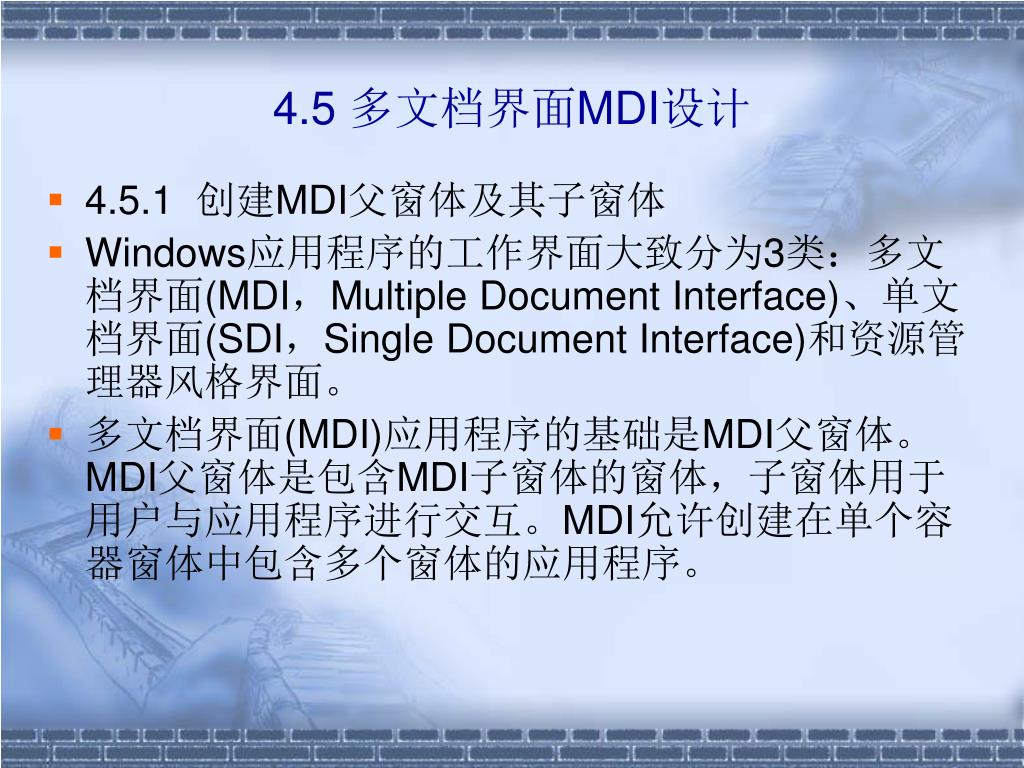 4.5 多文档界面MDI设计

4.5.1 创建MDI父窗体及其子窗体

Windows应用程序的工作界面大致分为3类：多文档界面(MDI，Multiple Document Interface)、单文档界面(SDI，Single Document Interface)和资源管理器风格界面。

多文档界面(MDI)应用程序的基础是MDI父窗体。MDI父窗体是包含MDI子窗体的窗体，子窗体用于用户与应用程序进行交互。MDI允许创建在单个容器窗体中包含多个窗体的应用程序。